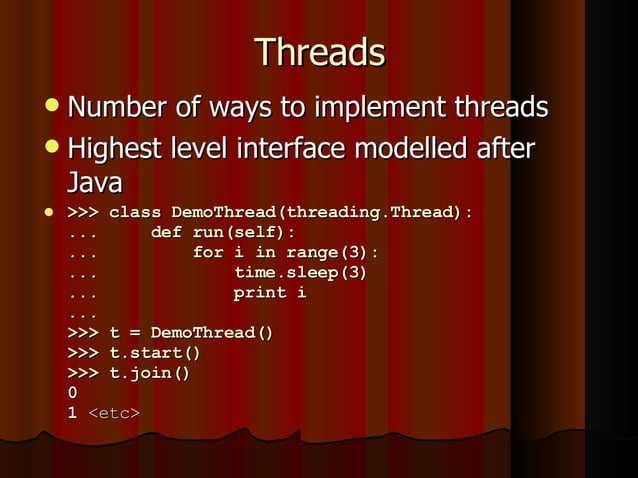 Threads

Number of ways to implement threads

Highest level interface modelled after Java

>>> class DemoThread(threading.Thread):
...     def run(self):
...         for i in range(3):
...             time.sleep(3)
...             print i
...
>>> t = DemoThread()
>>> t.start()
>>> t.join()
0
1 <etc>